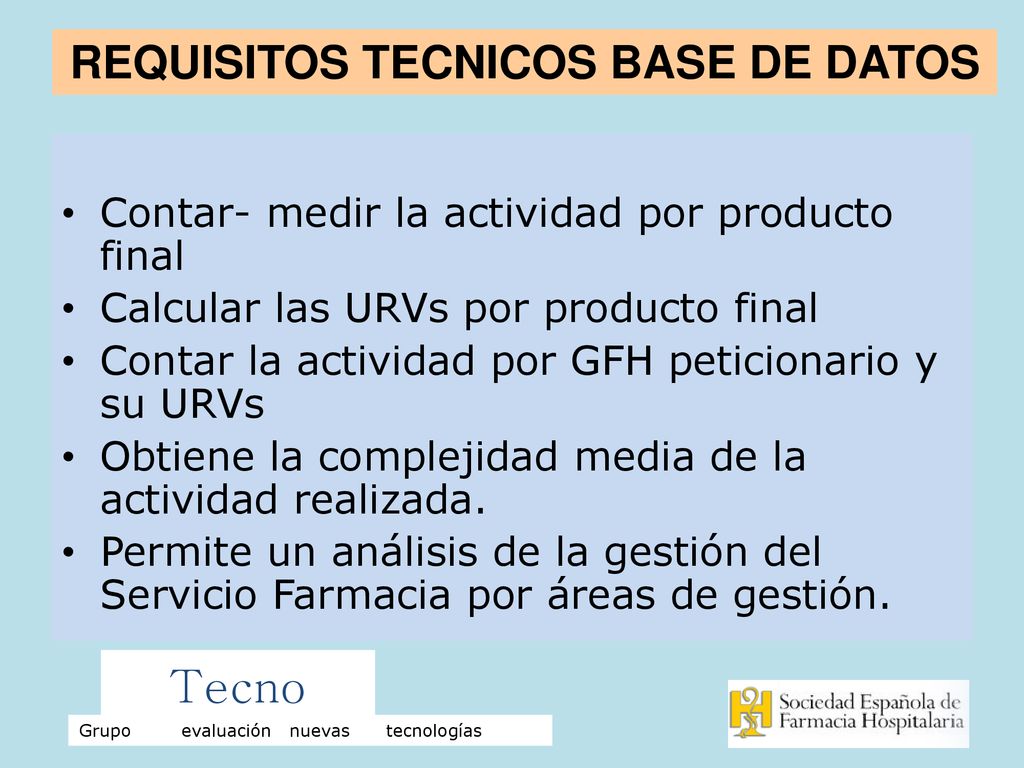 REQUISITOS TECNICOS BASE DE DATOS

• Contar- medir la actividad por producto final
• Calcular las URVs por producto final
• Contar la actividad por GFH peticionario y su URVs
• Obtiene la complejidad media de la actividad realizada.
• Permite un análisis de la gestión del Servicio Farmacia por áreas de gestión.

Tecno

Grupo evaluación nuevas tecnologías

Sociedad Española de Farmacia Hospitalaria